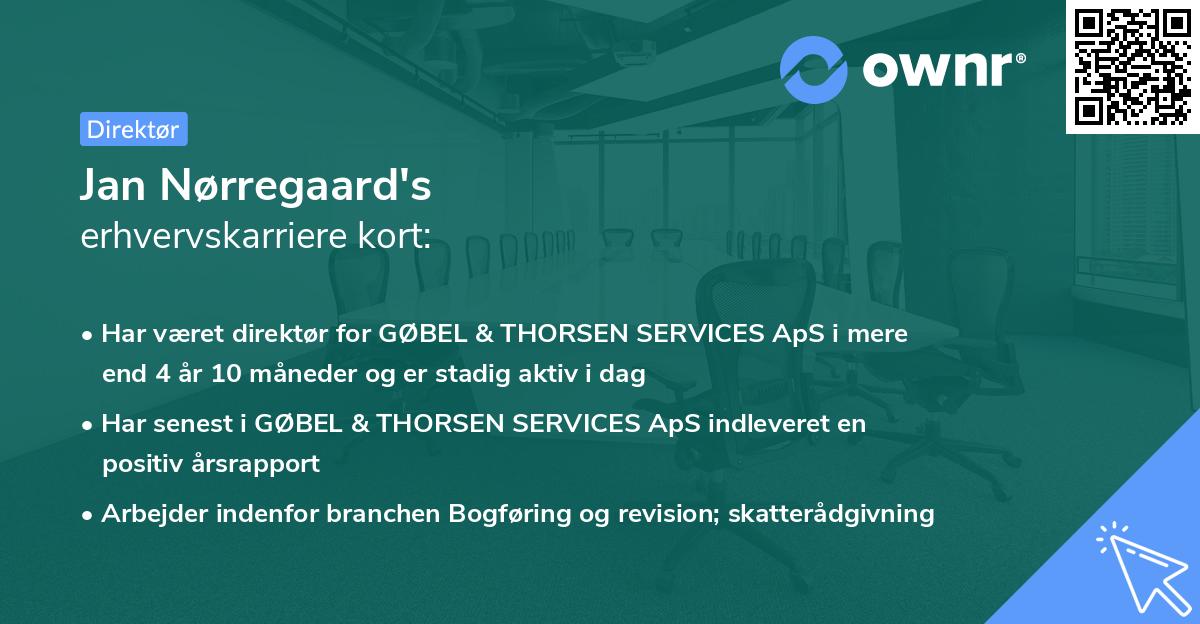 ownr®

Direktør

Jan Nørregaard's
erhvervskarriere kort:

• Har været direktør for GØBEL & THORSEN SERVICES ApS i mere end 4 år 10 måneder og er stadig aktiv i dag

• Har senest i GØBEL & THORSEN SERVICES ApS indleveret en positiv årsrapport

• Arbejder indenfor branchen Bogføring og revision; skatterådgivning